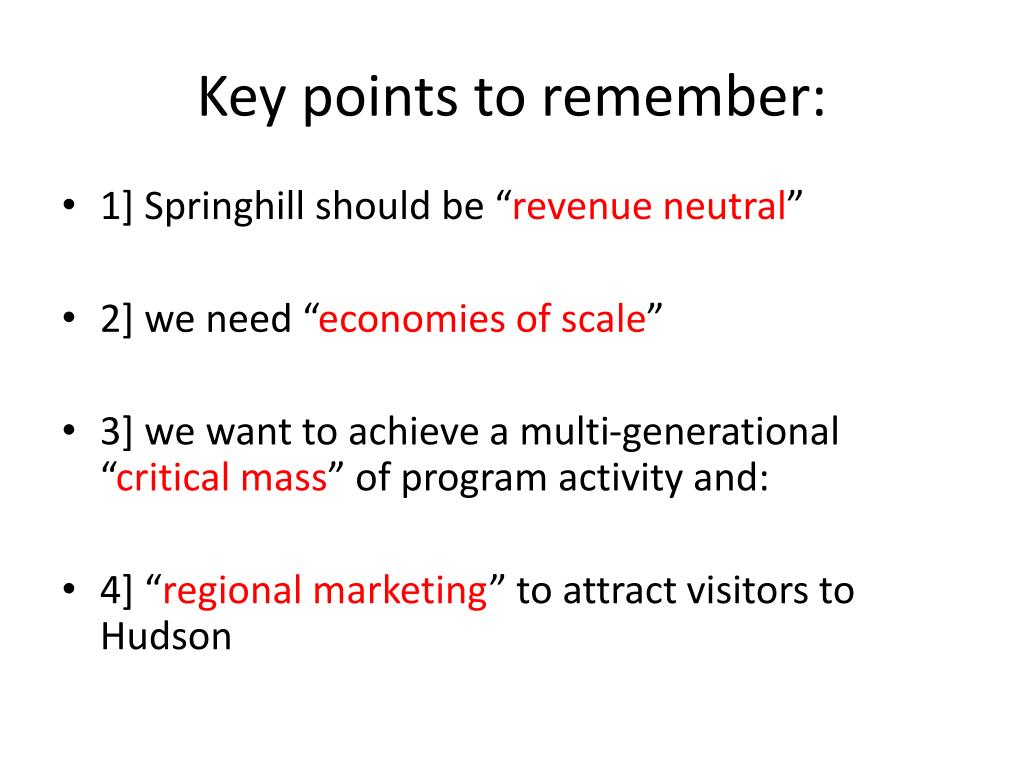 Key points to remember:

• 1] Springhill should be “revenue neutral”

• 2] we need “economies of scale”

• 3] we want to achieve a multi-generational “critical mass” of program activity and:

• 4] “regional marketing” to attract visitors to Hudson